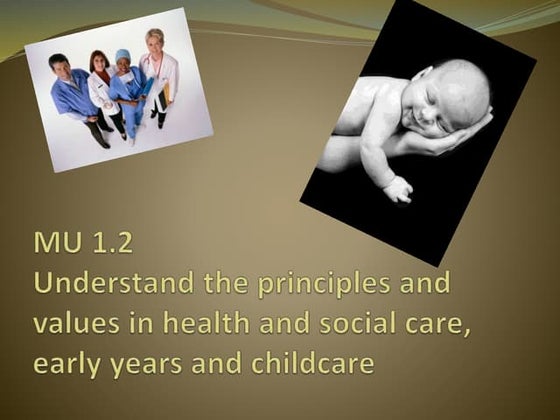 MU 1.2
Understand the principles and values in health and social care, early years and childcare